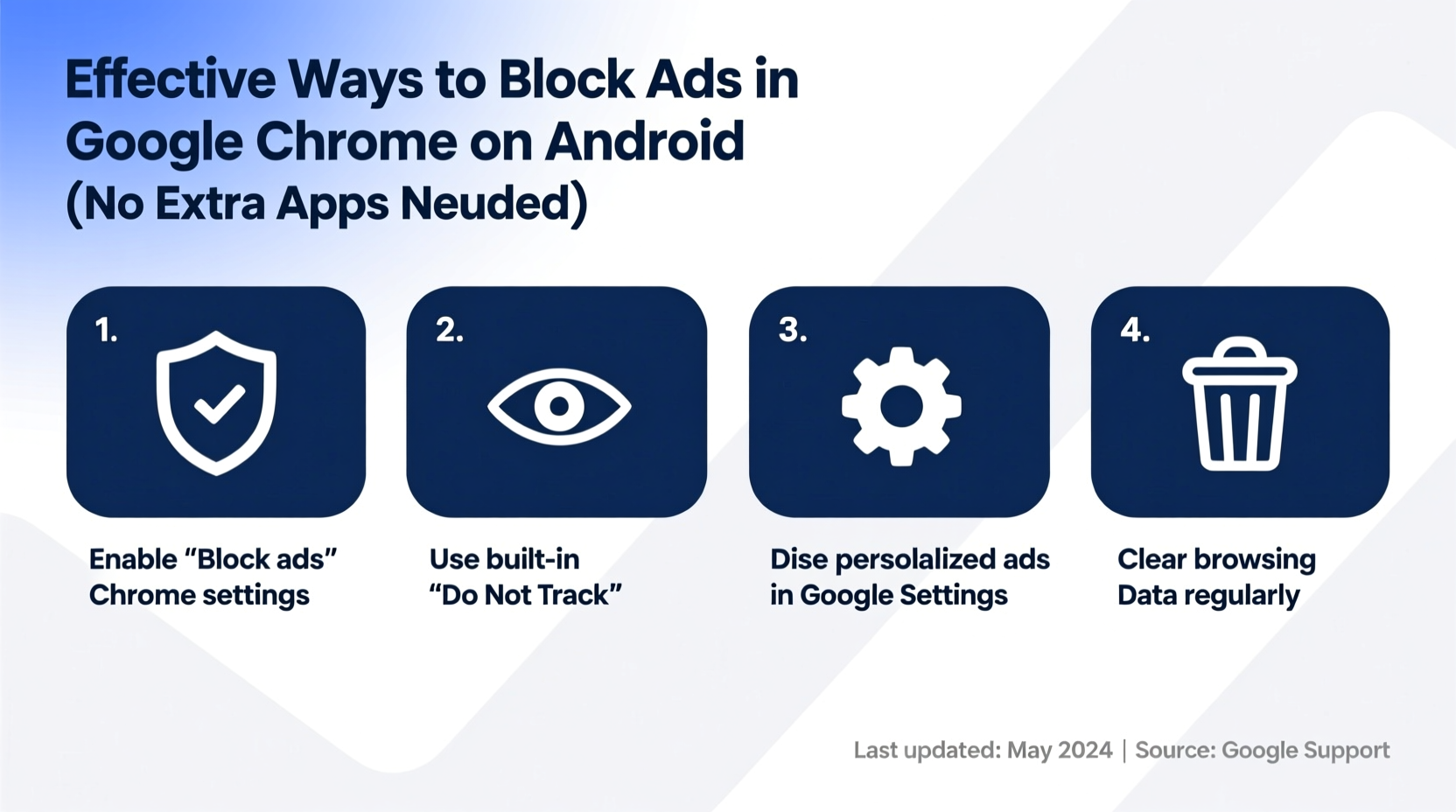 Effective Ways to Block Ads in Google Chrome on Android
(No Extra Apps Neuded)

1.

Enable “Block ads” Chrome settings

2.

Use built-in “Do Not Track”

3.

Dise persolalized ads in Google Settings

4.

Clear browsing Data regularly

Last updated: May 2024 | Source: Google Support